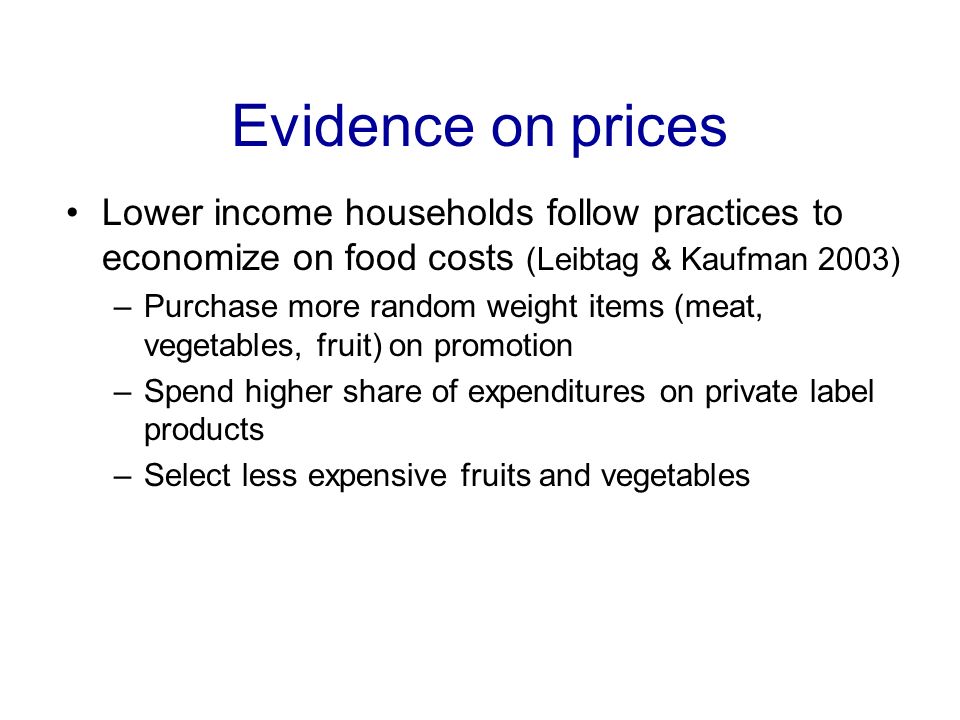 Evidence on prices

• Lower income households follow practices to economize on food costs (Leibtag & Kaufman 2003)

– Purchase more random weight items (meat, vegetables, fruit) on promotion

– Spend higher share of expenditures on private label products

– Select less expensive fruits and vegetables